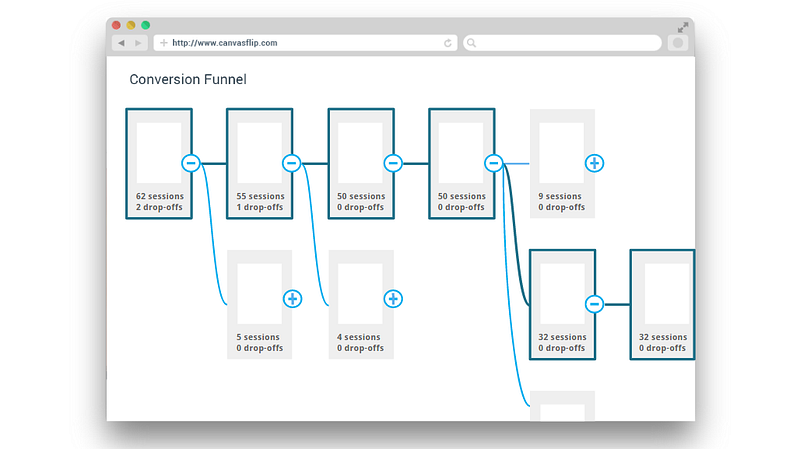 http://www.canvasflip.com

Conversion Funnel

62 sessions
2 drop-offs

55 sessions
1 drop-offs

50 sessions
0 drop-offs

50 sessions
0 drop-offs

9 sessions
0 drop-offs

5 sessions
0 drop-offs

4 sessions
0 drop-offs

32 sessions
0 drop-offs

32 sessions
0 drop-offs